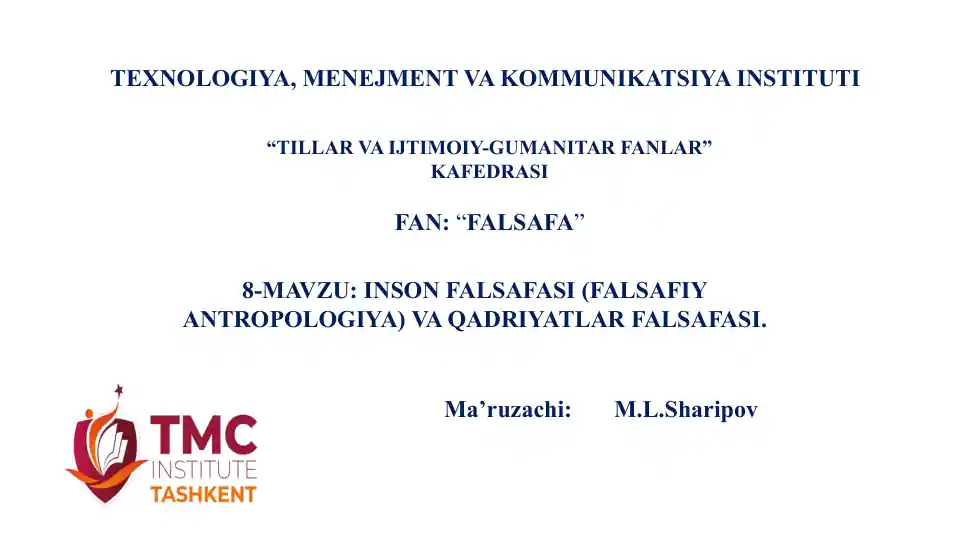 TEXNOLOGIYA, MENEJMENT VA KOMMUNIKATSIYA INSTITUTI

“TILLAR VA IJTIMOIY-GUMANITAR FANLAR” KAFEDRASI

FAN: “FALSAFA”

8-MAVZU: INSON FALSAFASI (FALSAFIY ANTROPOLOGIYA) VA QADRIYATLAR FALSAFASI.

Ma’ruzachi: M.L.Sharipov

TMC
INSTITUTE
TASHKENT